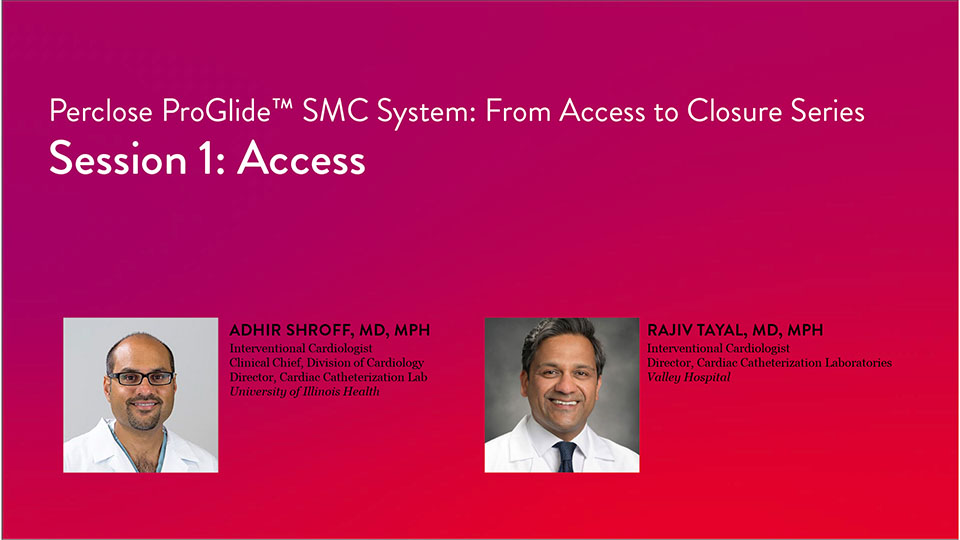 Perclose ProGlide™ SMC System: From Access to Closure Series
Session 1: Access

ADHIR SHROFF, MD, MPH
Interventional Cardiologist
Clinical Chief, Division of Cardiology
Director, Cardiac Catheterization Lab
University of Illinois Health

RAJIV TAYAL, MD, MPH
Interventional Cardiologist
Director, Cardiac Catheterization Laboratories
Valley Hospital